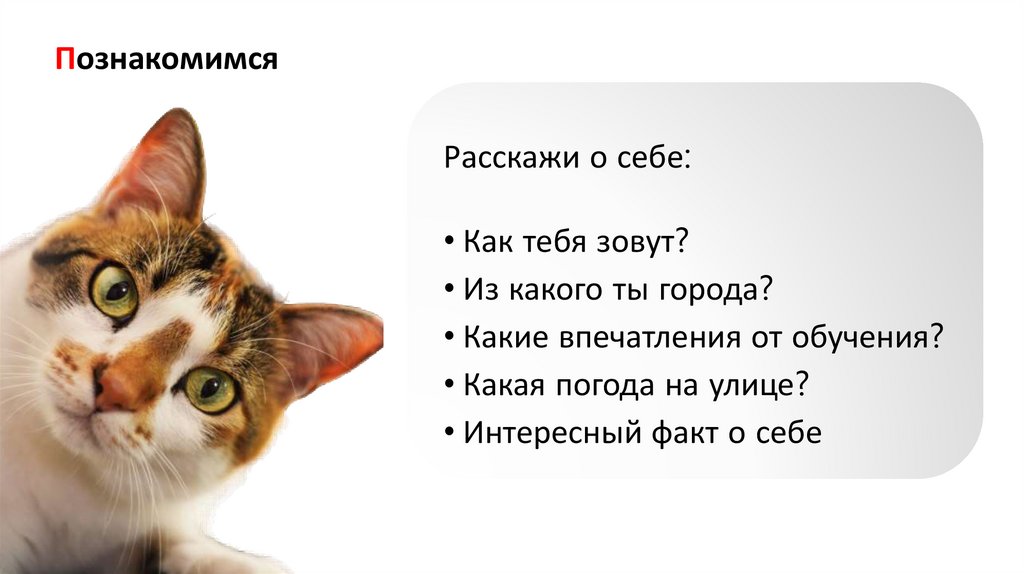 Познакомимся

Расскажи о себе:

• Как тебя зовут?
• Из какого ты города?
• Какие впечатления от обучения?
• Какая погода на улице?
• Интересный факт о себе